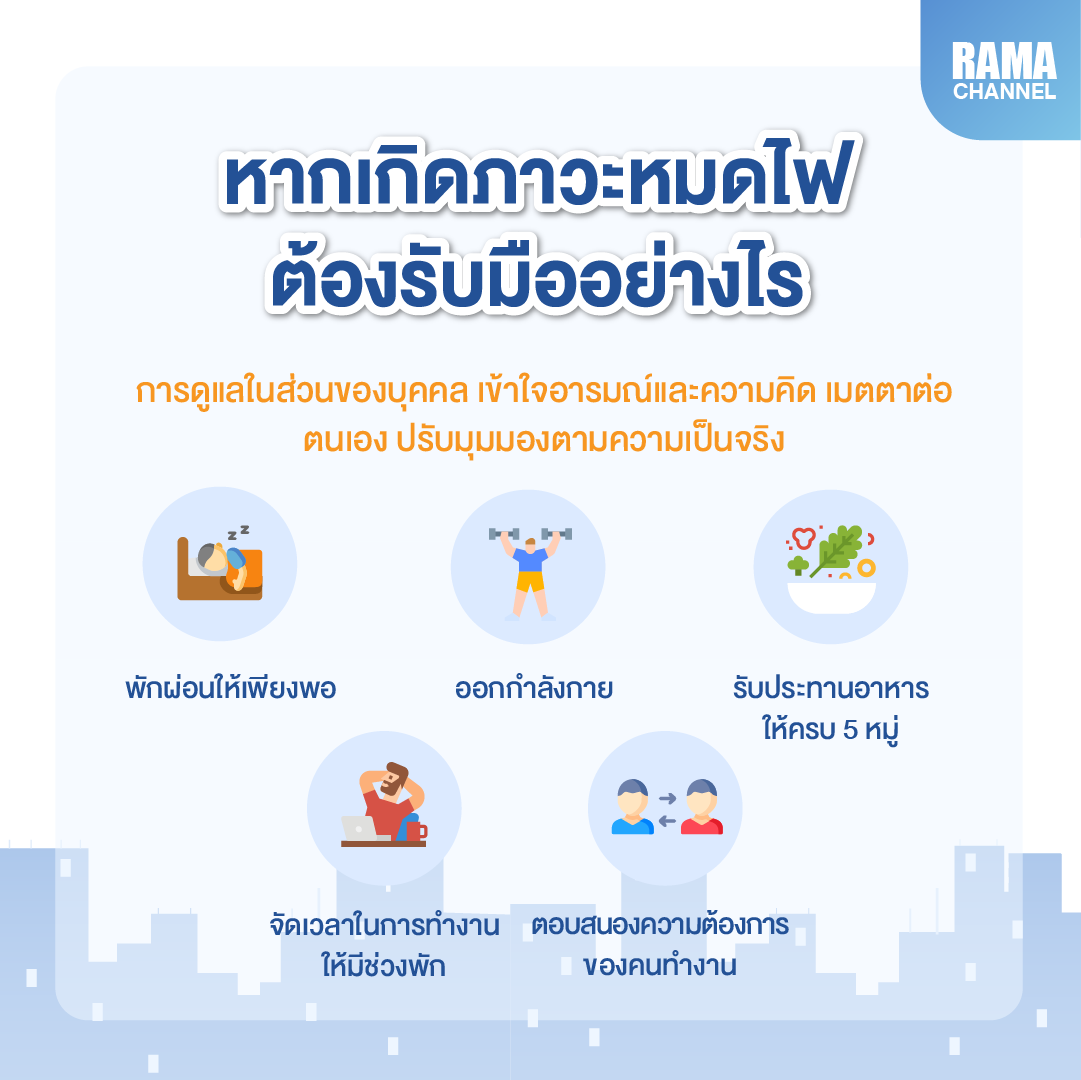 RAMA CHANNEL

หากเกิดภาวะหมดไฟ ต้องรับมืออย่างไร

การดูแลในส่วนของบุคคล เข้าใจอารมณ์และความคิด เมตตาต่อตนเอง ปรับมุมมองตามความเป็นจริง

พักผ่อนให้เพียงพอ

ออกกำลังกาย

รับประทานอาหารให้ครบ 5 หมู่

จัดเวลาในการทำงานให้มีช่วงพัก

ตอบสนองความต้องการของคนทำงาน